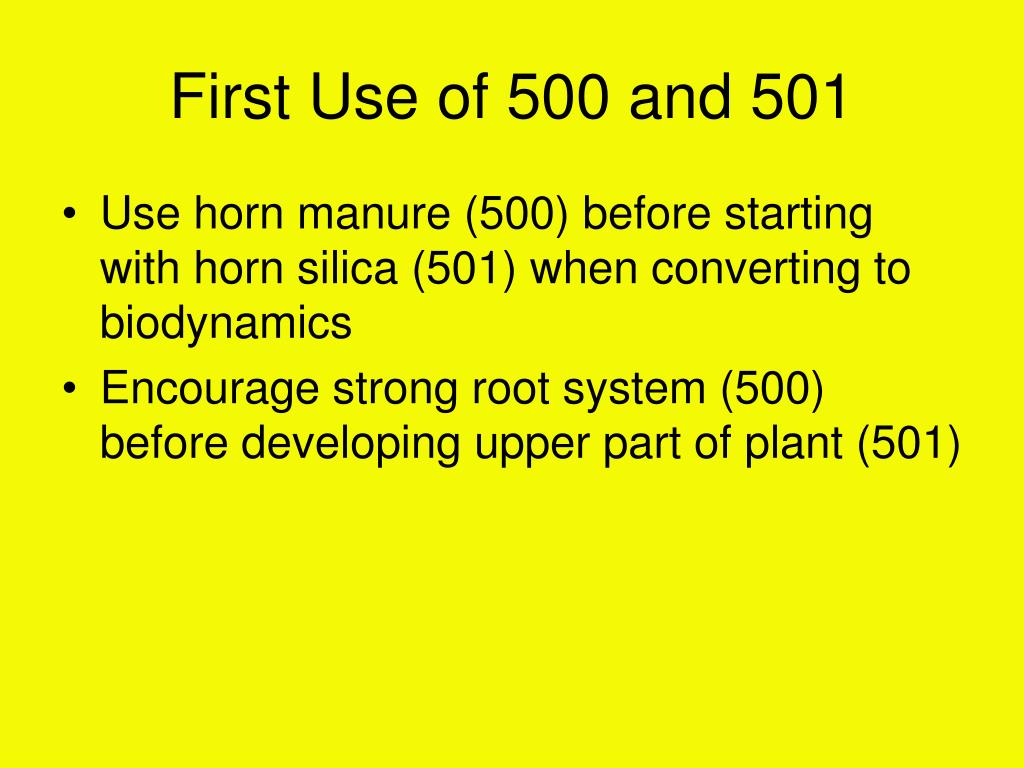 First Use of 500 and 501

• Use horn manure (500) before starting with horn silica (501) when converting to biodynamics
• Encourage strong root system (500) before developing upper part of plant (501)